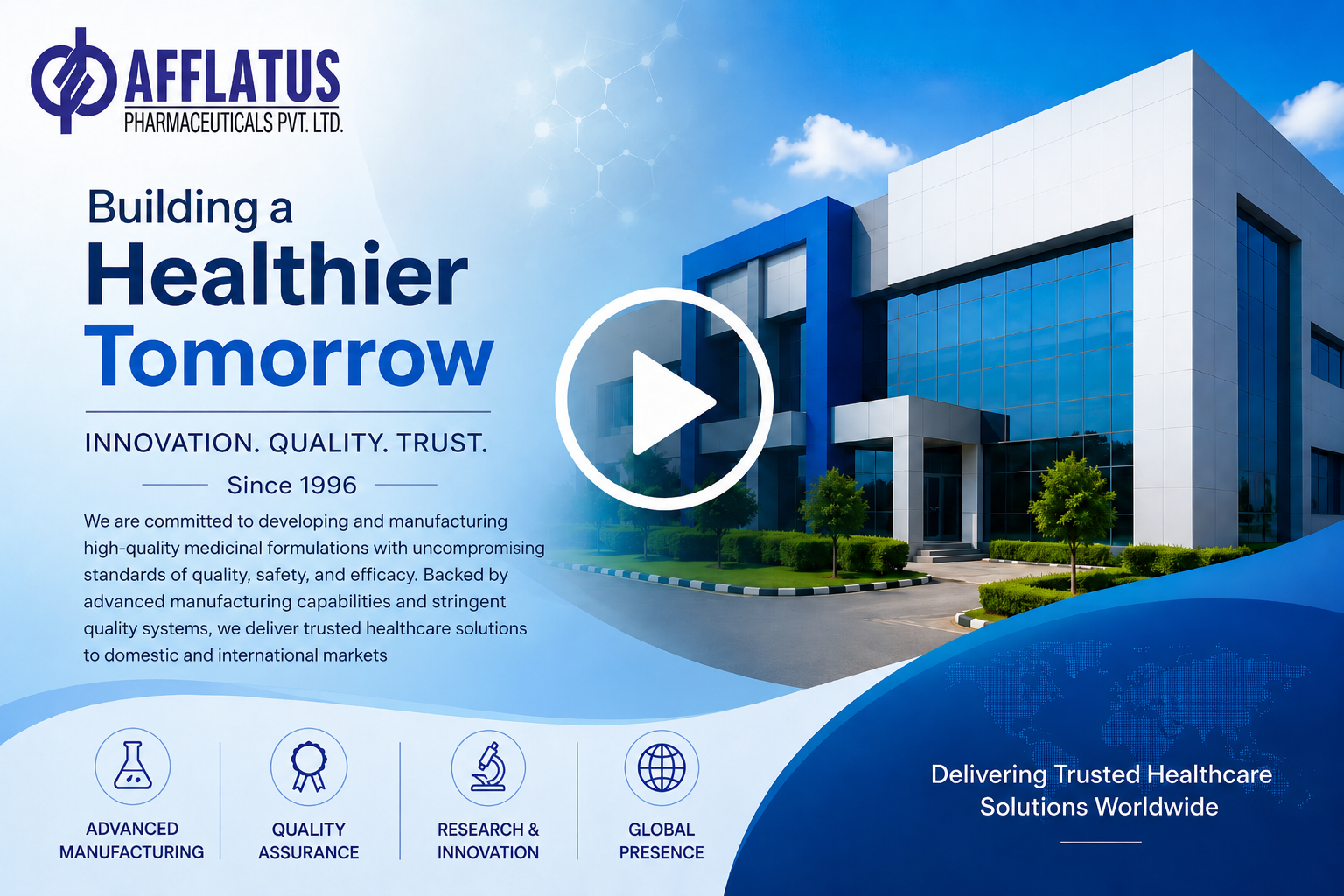 AFFLATUS
PHARMACEUTICALS PVT. LTD.

Building a
Healthier
Tomorrow

INNOVATION. QUALITY. TRUST.

Since 1996

We are committed to developing and manufacturing high-quality medicinal formulations with uncompromising standards of quality, safety, and efficacy. Backed by advanced manufacturing capabilities and stringent quality systems, we deliver trusted healthcare solutions to domestic and international markets

ADVANCED MANUFACTURING

QUALITY ASSURANCE

RESEARCH & INNOVATION

GLOBAL PRESENCE

Delivering Trusted Healthcare Solutions Worldwide